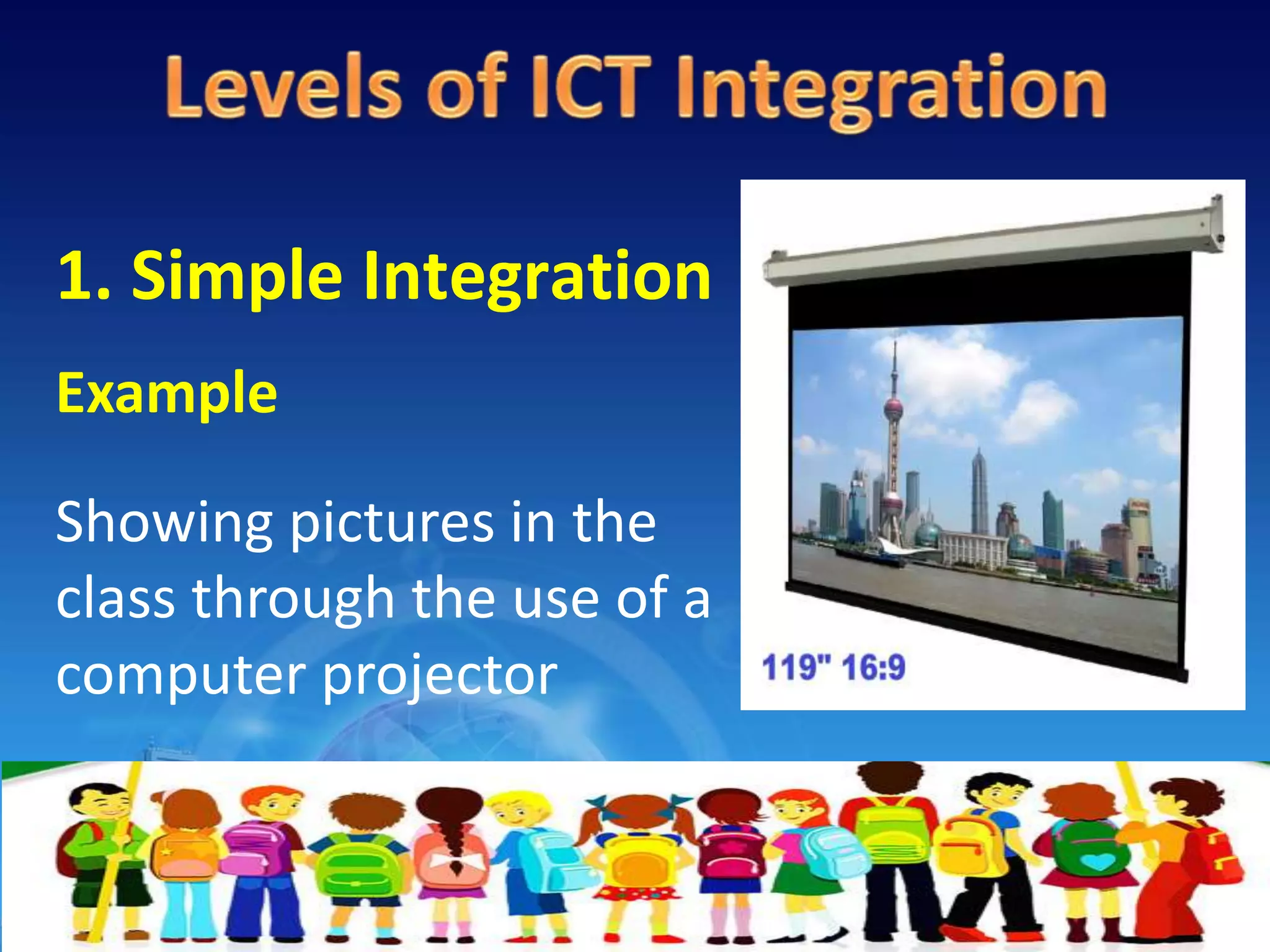 Levels of ICT Integration

1. Simple Integration

Example

Showing pictures in the class through the use of a computer projector

119" 16:9